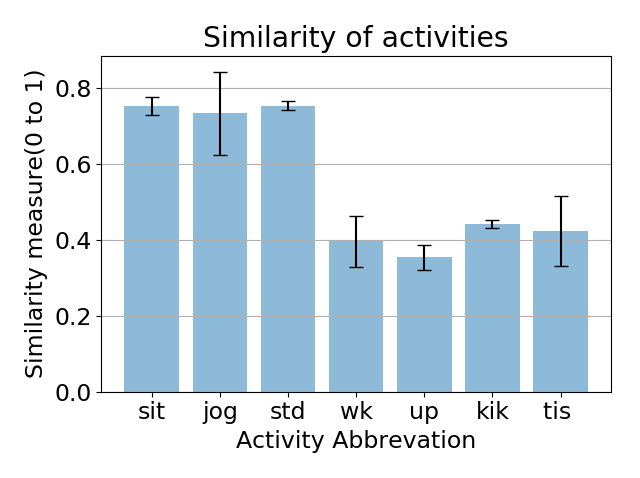 Similarity of activities

Similarity measure(0 to 1)

0.8
0.6
0.4
0.2
0.0

sit
jog
std
wk
up
kik
tis

Activity Abbrevation